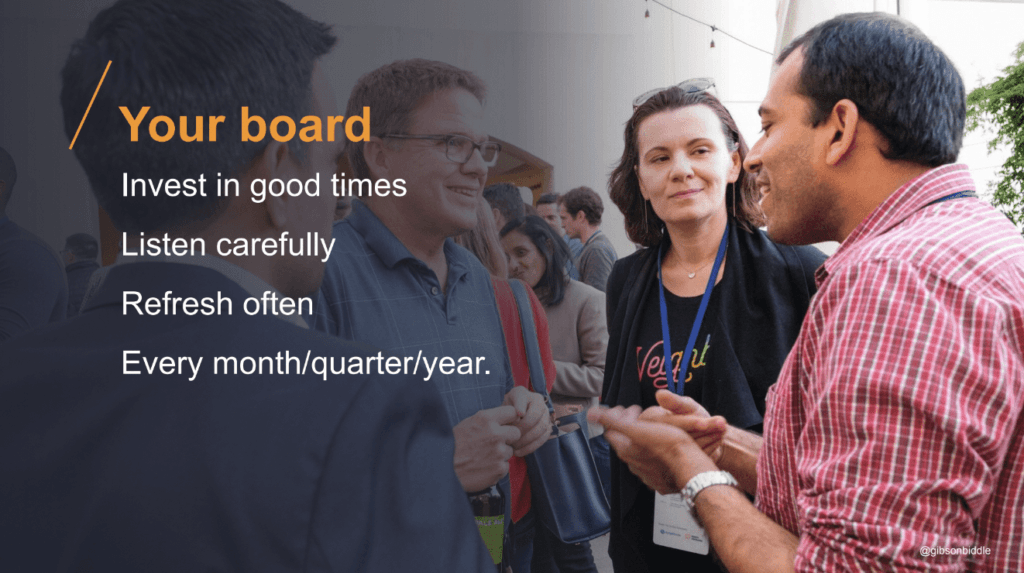 Your board

Invest in good times

Listen carefully

Refresh often

Every month/quarter/year.

@gibsonbiddle